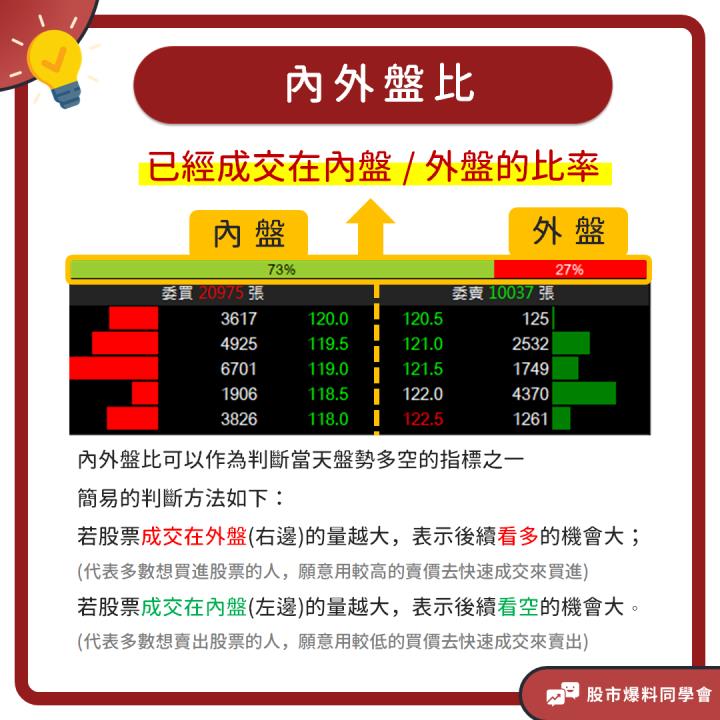 內外盤比

已經成交在內盤 / 外盤的比率

內盤

外盤

73%

27%

委買 20975 張

委賣 10037 張

| | | | |
|---|---|---|---|
| 3617 | 120.0 | 120.5 | 125 |
| 4925 | 119.5 | 121.0 | 2532 |
| 6701 | 119.0 | 121.5 | 1749 |
| 1906 | 118.5 | 122.0 | 4370 |
| 3826 | 118.0 | 122.5 | 1261 |

內外盤比可以作為判斷當天盤勢多空的指標之一

簡易的判斷方法如下：

若股票成交在外盤(右邊)的量越大，表示後續看多的機會大；

(代表多數想買進股票的人，願意用較高的賣價去快速成交來買進)

若股票成交在內盤(左邊)的量越大，表示後續看空的機會大。

(代表多數想賣出股票的人，願意用較低的買價去快速成交來賣出)

股市爆料同學會